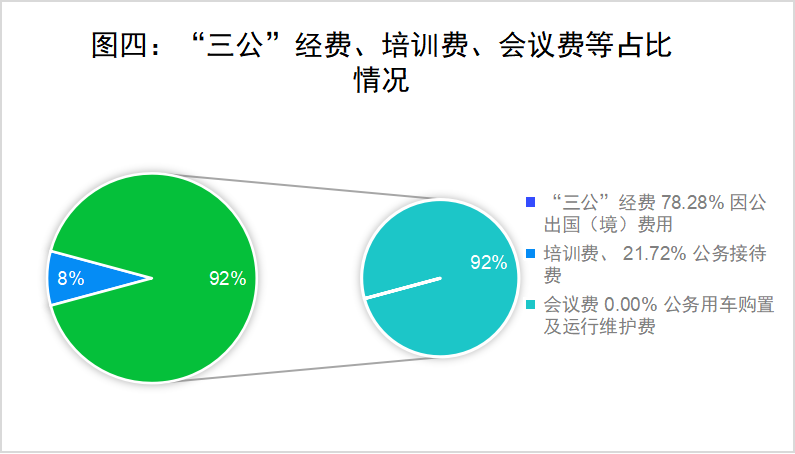 图四：“三公”经费、培训费、会议费等占比情况

8%

92%

92%

“三公”经费 78.28% 因公出国（境）费用
培训费、 21.72% 公务接待费
会议费 0.00% 公务用车购置及运行维护费